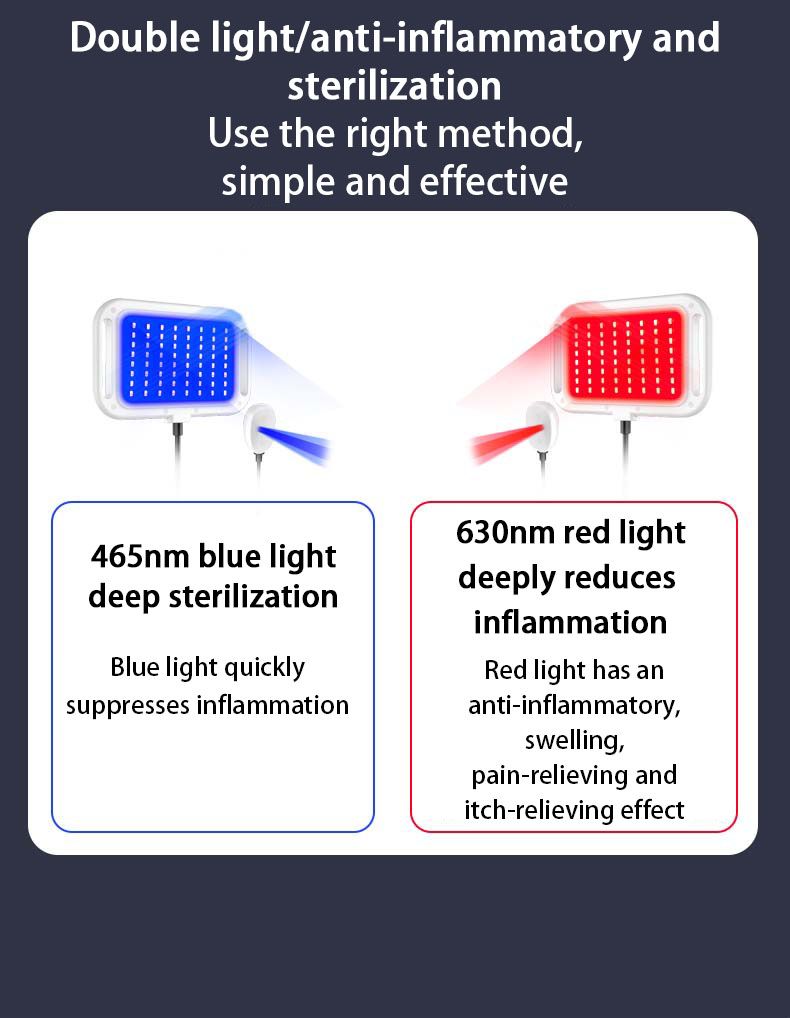 Double light/anti-inflammatory and sterilization
Use the right method, simple and effective

465nm blue light deep sterilization

Blue light quickly suppresses inflammation

630nm red light deeply reduces inflammation

Red light has an anti-inflammatory, swelling, pain-relieving and itch-relieving effect